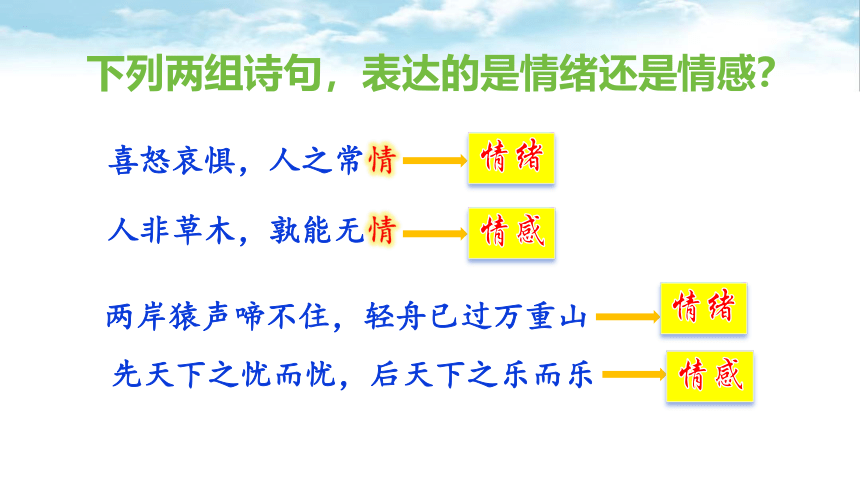 下列两组诗句，表达的是情绪还是情感？

喜怒哀惧，人之常情 情绪

人非草木，孰能无情 情感

两岸猿声啼不住，轻舟已过万重山 情绪

先天下之忧而忧，后天下之乐而乐 情感